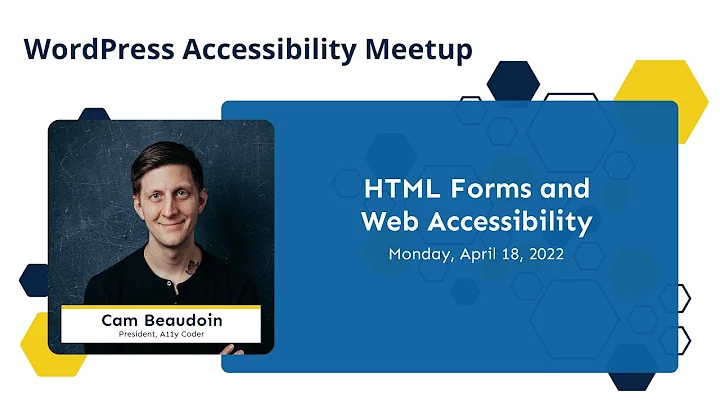 WordPress Accessibility Meetup

Cam Beaudoin
President, A11y Coder

HTML Forms and Web Accessibility
Monday, April 18, 2022